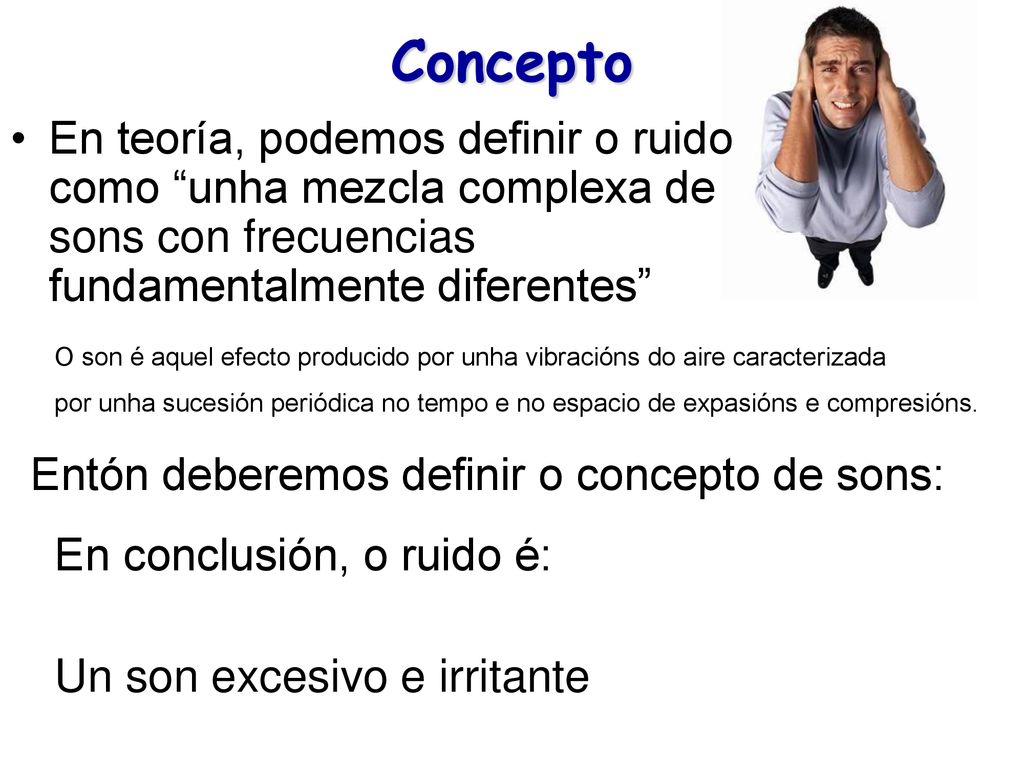 Concepto

• En teoría, podemos definir o ruido como “unha mezcla complexa de sons con frecuencias fundamentalmente diferentes”

O son é aquel efecto producido por unha vibracións do aire caracterizada por unha sucesión periódica no tempo e no espacio de expasións e compresións.

Entón deberemos definir o concepto de sons:

En conclusión, o ruido é:

Un son excesivo e irritante